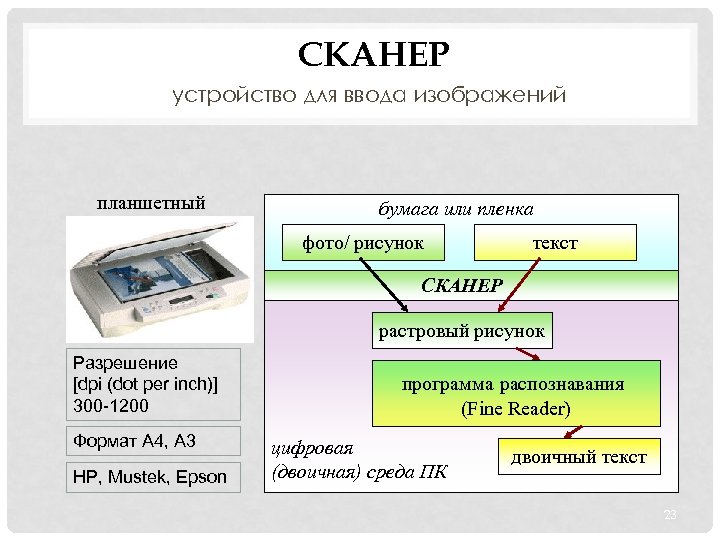 СКАНЕР

устройство для ввода изображений

планшетный

Разрешение
[dpi (dot per inch)]
300-1200

Формат А4, А3

HP, Mustek, Epson

бумага или пленка

фото/ рисунок

текст

СКАНЕР

растровый рисунок

программа распознавания
(Fine Reader)

цифровая
(двоичная) среда ПК

двоичный текст

23